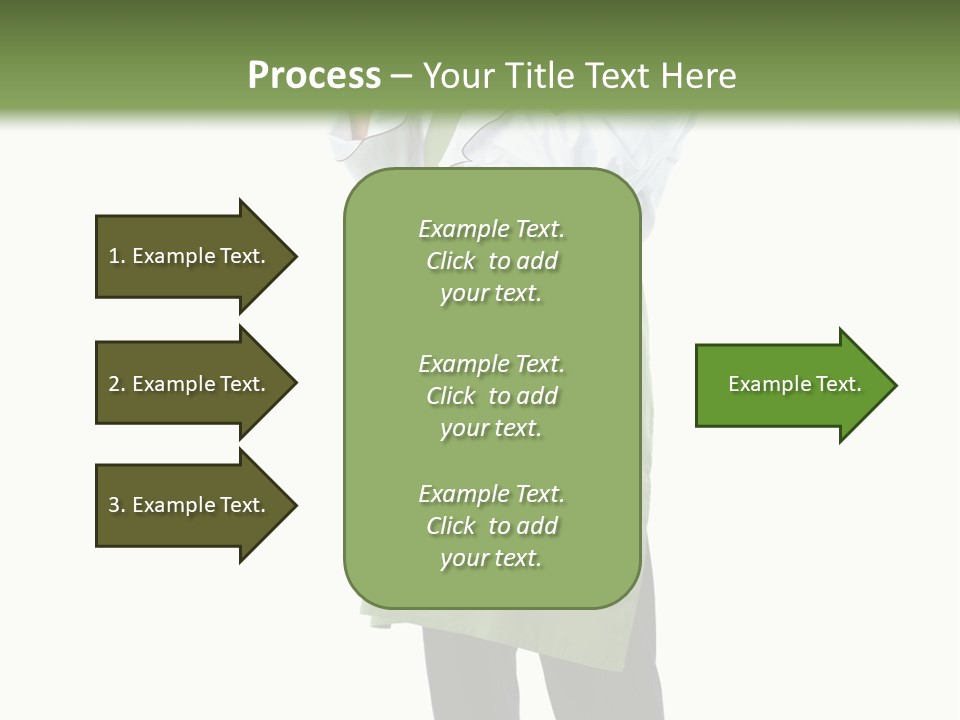 Process – Your Title Text Here

1. Example Text.

2. Example Text.

3. Example Text.

Example Text. Click to add your text.

Example Text. Click to add your text.

Example Text. Click to add your text.

Example Text.